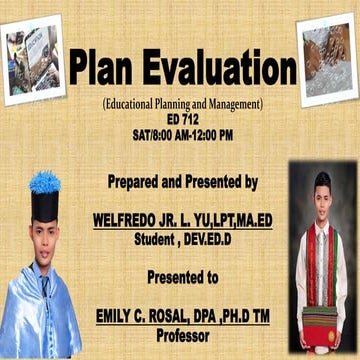 Plan Evaluation

(Educational Planning and Management)
ED 712
SAT/8:00 AM-12:00 PM

Prepared and Presented by

WELFREDO JR. L. YU,LPT,MA.ED
Student , DEV.ED.D

Presented to

EMILY C. ROSAL, DPA ,PH.D TM
Professor